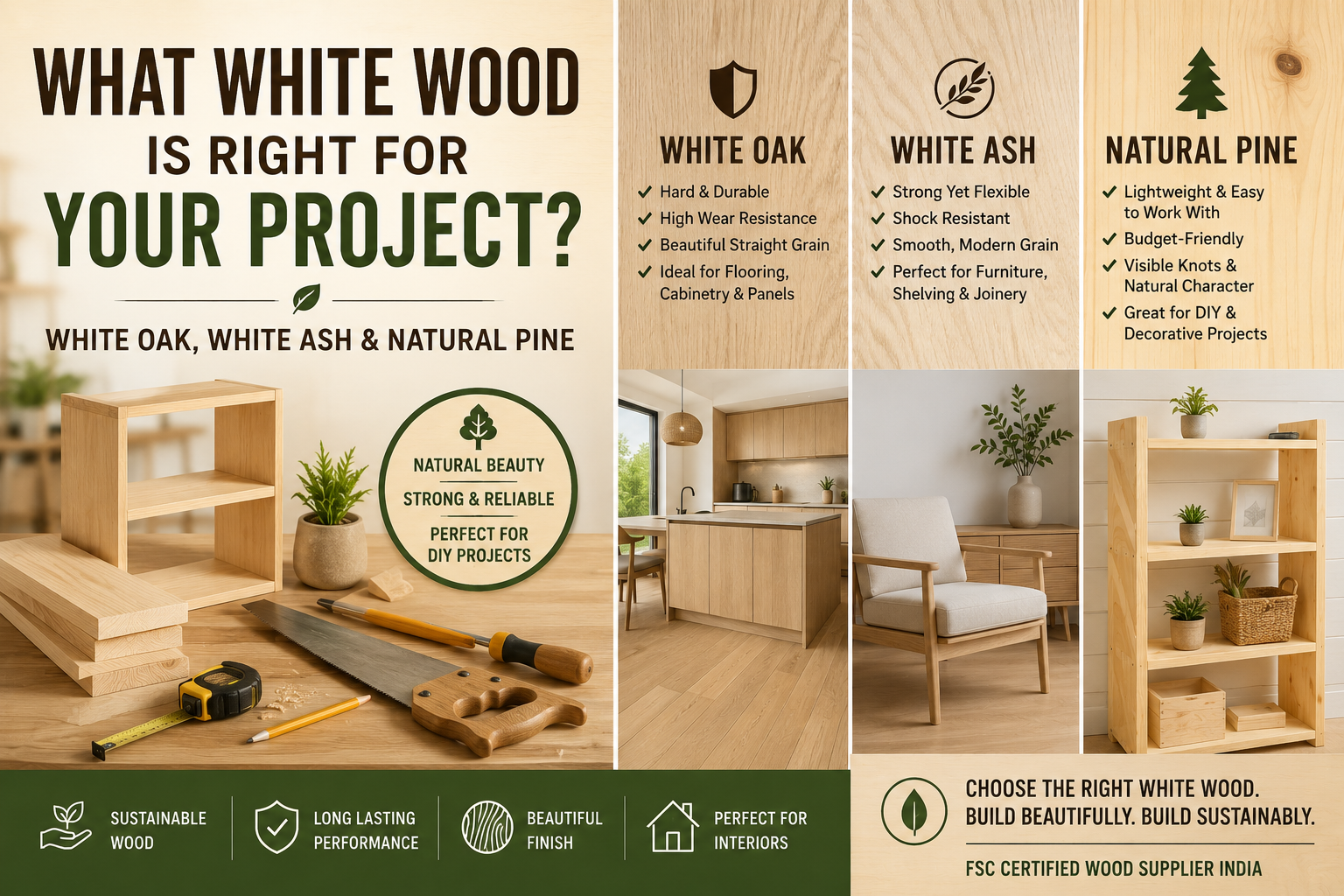 WHAT WHITE WOOD IS RIGHT FOR YOUR PROJECT?

WHITE OAK, WHITE ASH & NATURAL PINE

NATURAL BEAUTY
STRONG & RELIABLE
PERFECT FOR DIY PROJECTS

WHITE OAK
✓ Hard & Durable
✓ High Wear Resistance
✓ Beautiful Straight Grain
✓ Ideal for Flooring, Cabinetry & Panels

WHITE ASH
✓ Strong Yet Flexible
✓ Shock Resistant
✓ Smooth, Modern Grain
✓ Perfect for Furniture, Shelving & Joinery

NATURAL PINE
✓ Lightweight & Easy to Work With
✓ Budget-Friendly
✓ Visible Knots & Natural Character
✓ Great for DIY & Decorative Projects

SUSTAINABLE WOOD
LONG LASTING PERFORMANCE
BEAUTIFUL FINISH
PERFECT FOR INTERIORS

CHOOSE THE RIGHT WHITE WOOD. BUILD BEAUTIFULLY. BUILD SUSTAINABLY.

FSC CERTIFIED WOOD SUPPLIER INDIA